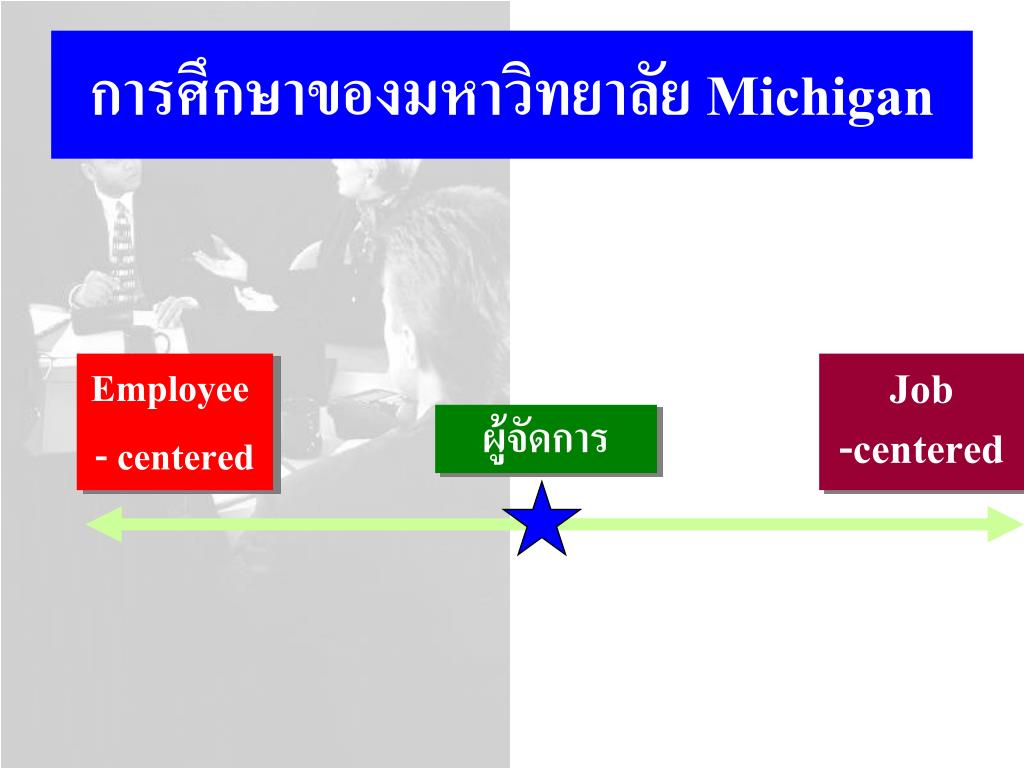 การศึกษาของมหาวิทยาลัย Michigan

Employee
- centered

ผู้จัดการ

Job
-centered